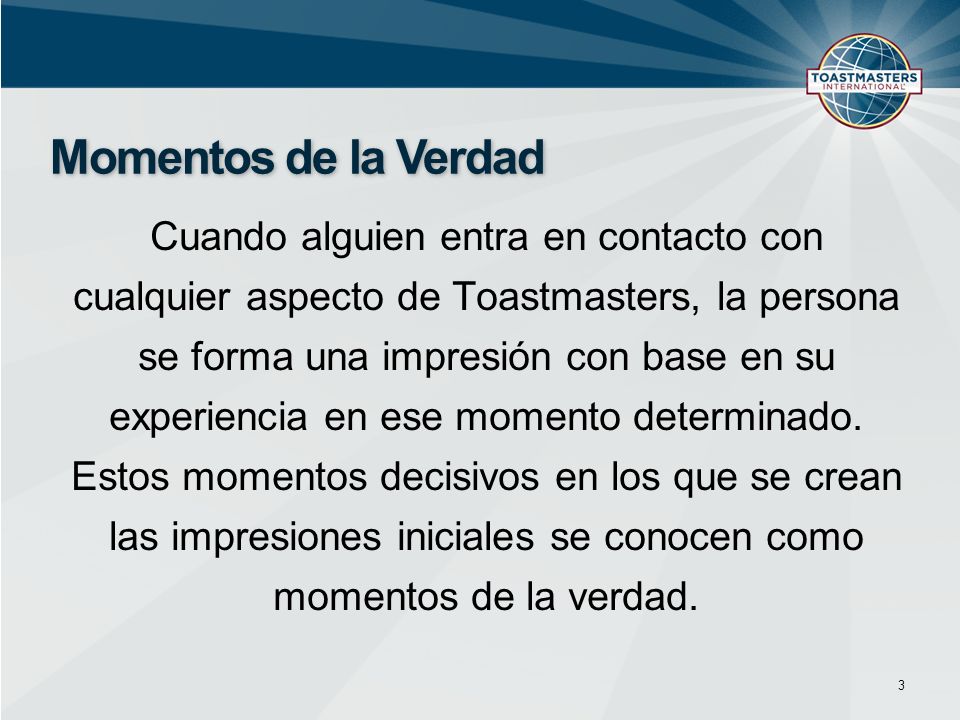 TOASTMASTERS INTERNATIONAL

Momentos de la Verdad

Cuando alguien entra en contacto con cualquier aspecto de Toastmasters, la persona se forma una impresión con base en su experiencia en ese momento determinado. Estos momentos decisivos en los que se crean las impresiones iniciales se conocen como momentos de la verdad.

3